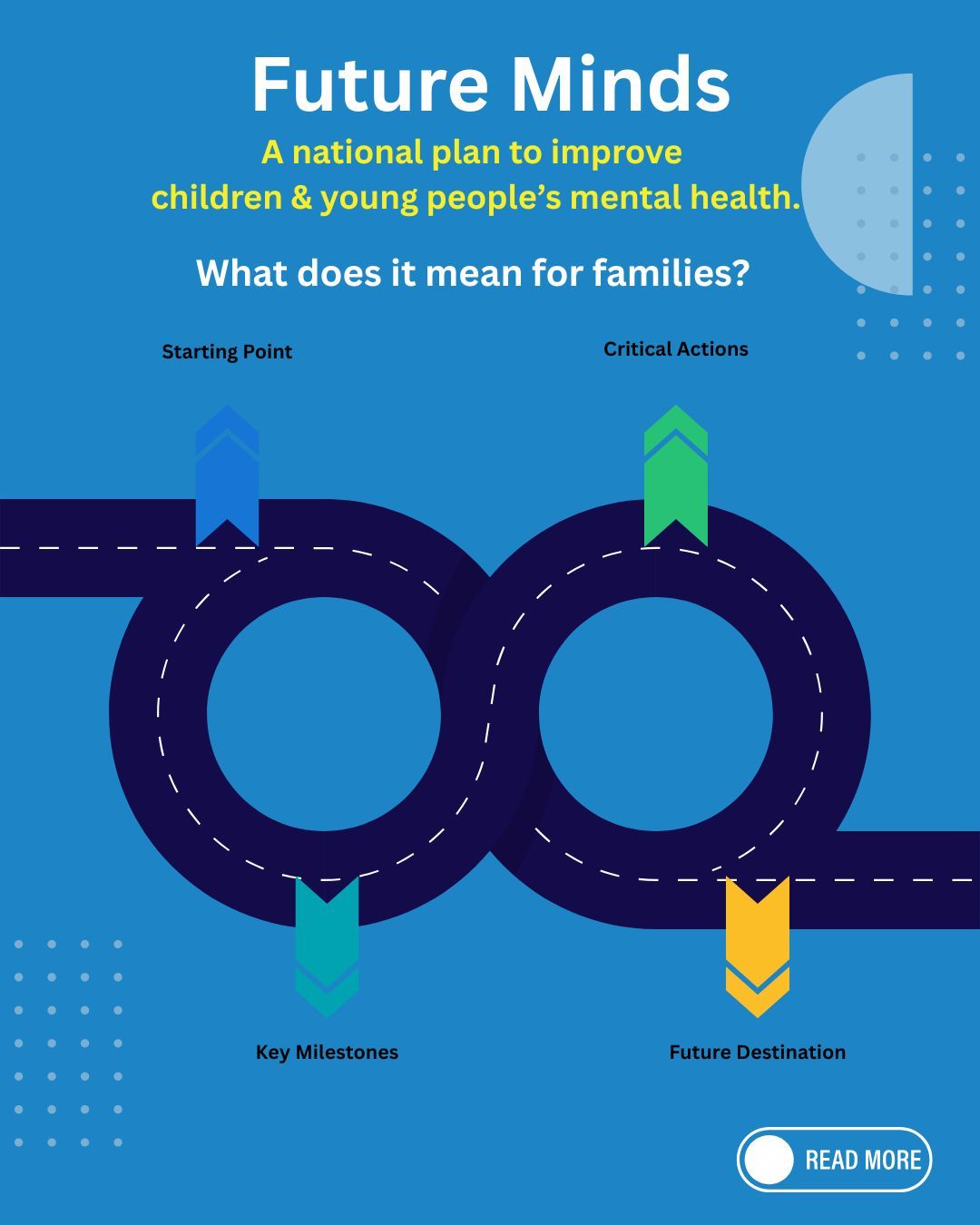 Future Minds

A national plan to improve children & young people's mental health.

What does it mean for families?

Starting Point

Critical Actions

Key Milestones

Future Destination

READ MORE